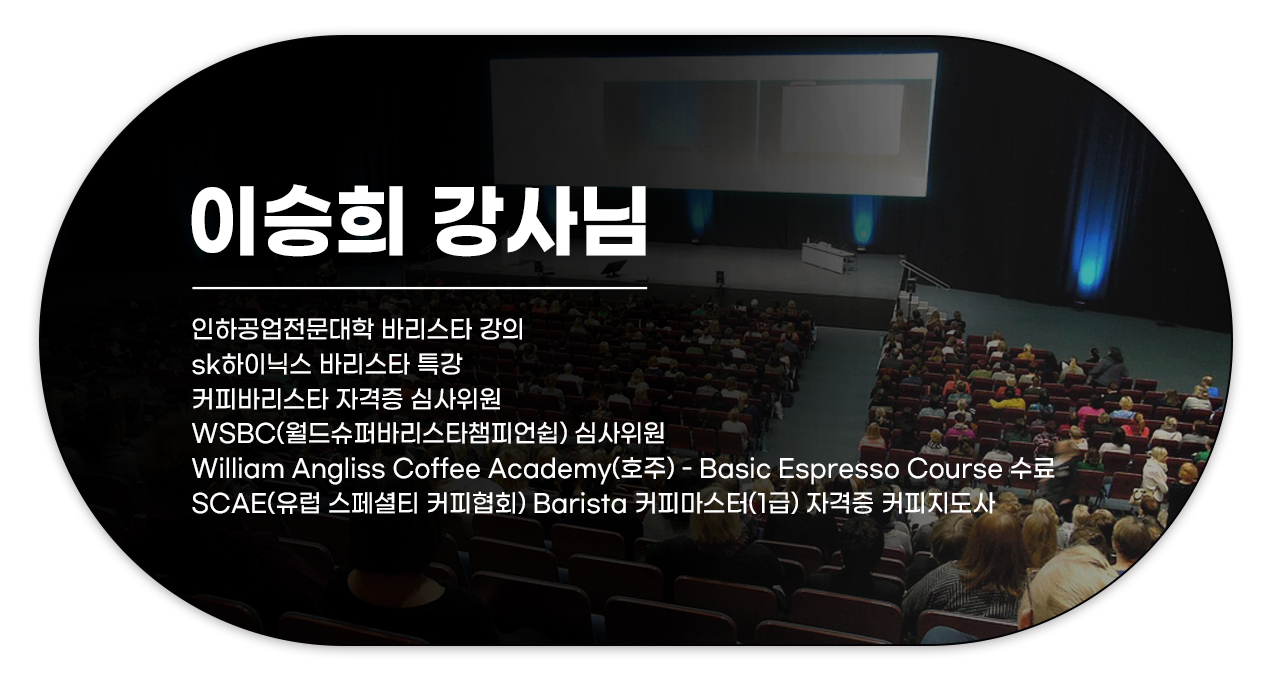 이승희 강사님

인하공업전문대학 바리스타 강의
sk하이닉스 바리스타 특강
커피바리스타 자격증 심사위원
WSBC(월드슈퍼바리스타챔피언쉽) 심사위원
William Angliss Coffee Academy(호주) - Basic Espresso Course 수료
SCAE(유럽 스페셜티 커피협회) Barista 커피마스터(1급) 자격증 커피지도사